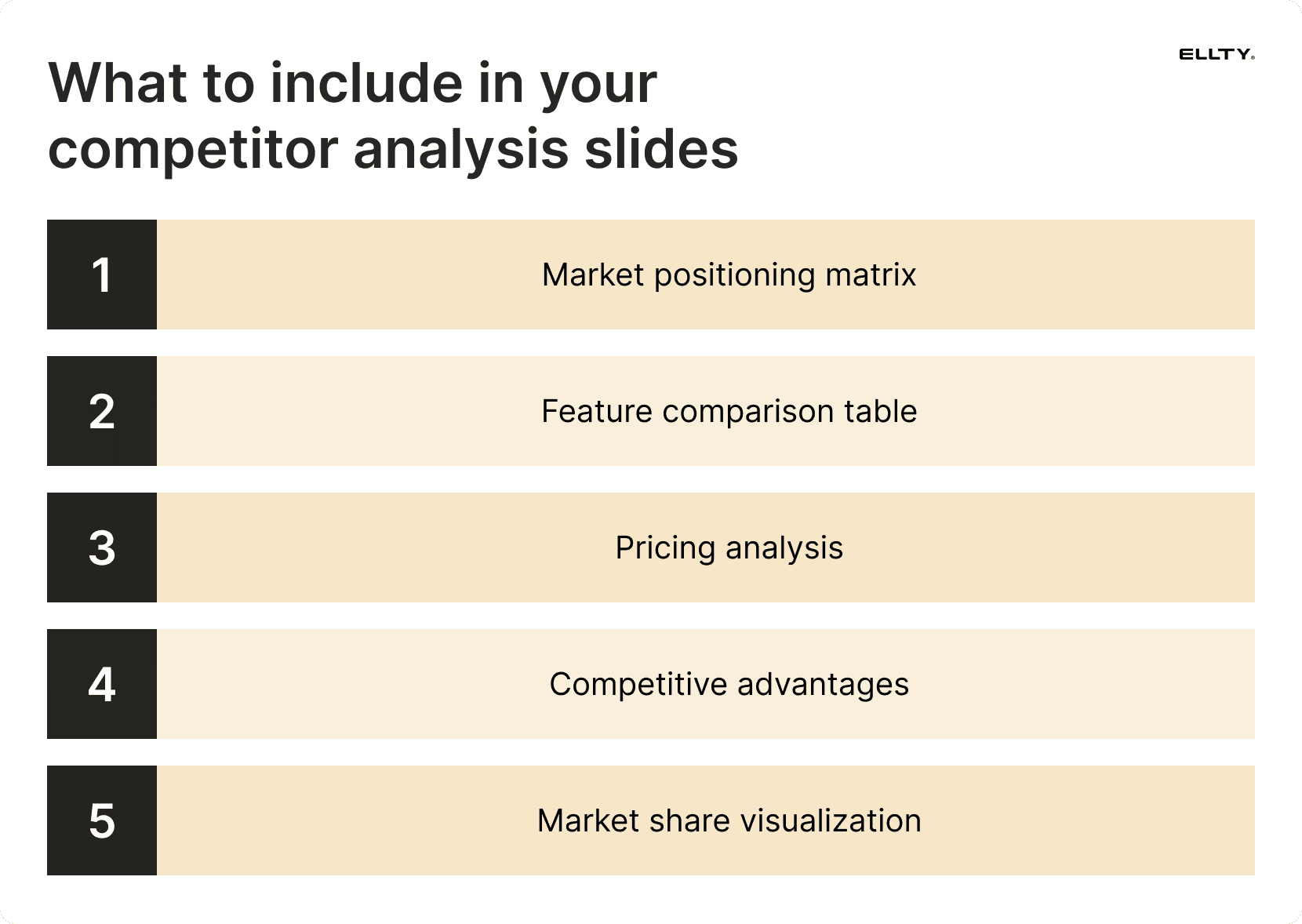 What to include in your competitor analysis slides

ELLTY.

1 Market positioning matrix

2 Feature comparison table

3 Pricing analysis

4 Competitive advantages

5 Market share visualization